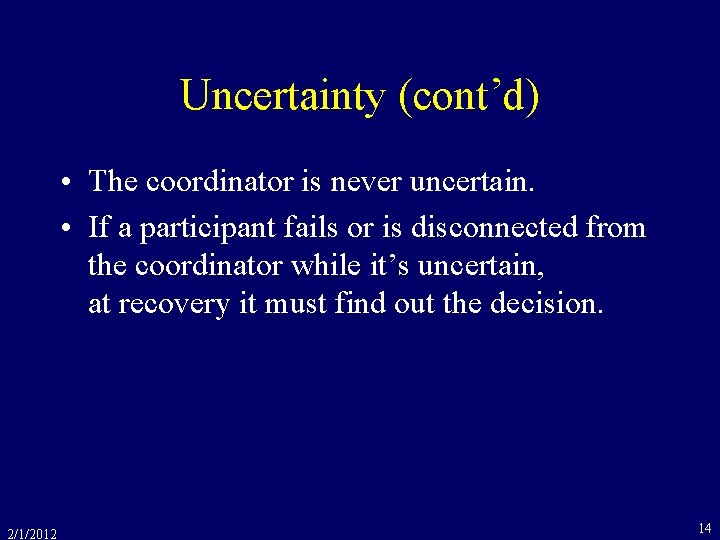 Uncertainty (cont’d)

• The coordinator is never uncertain.

• If a participant fails or is disconnected from the coordinator while it’s uncertain, at recovery it must find out the decision.

2/1/2012

14